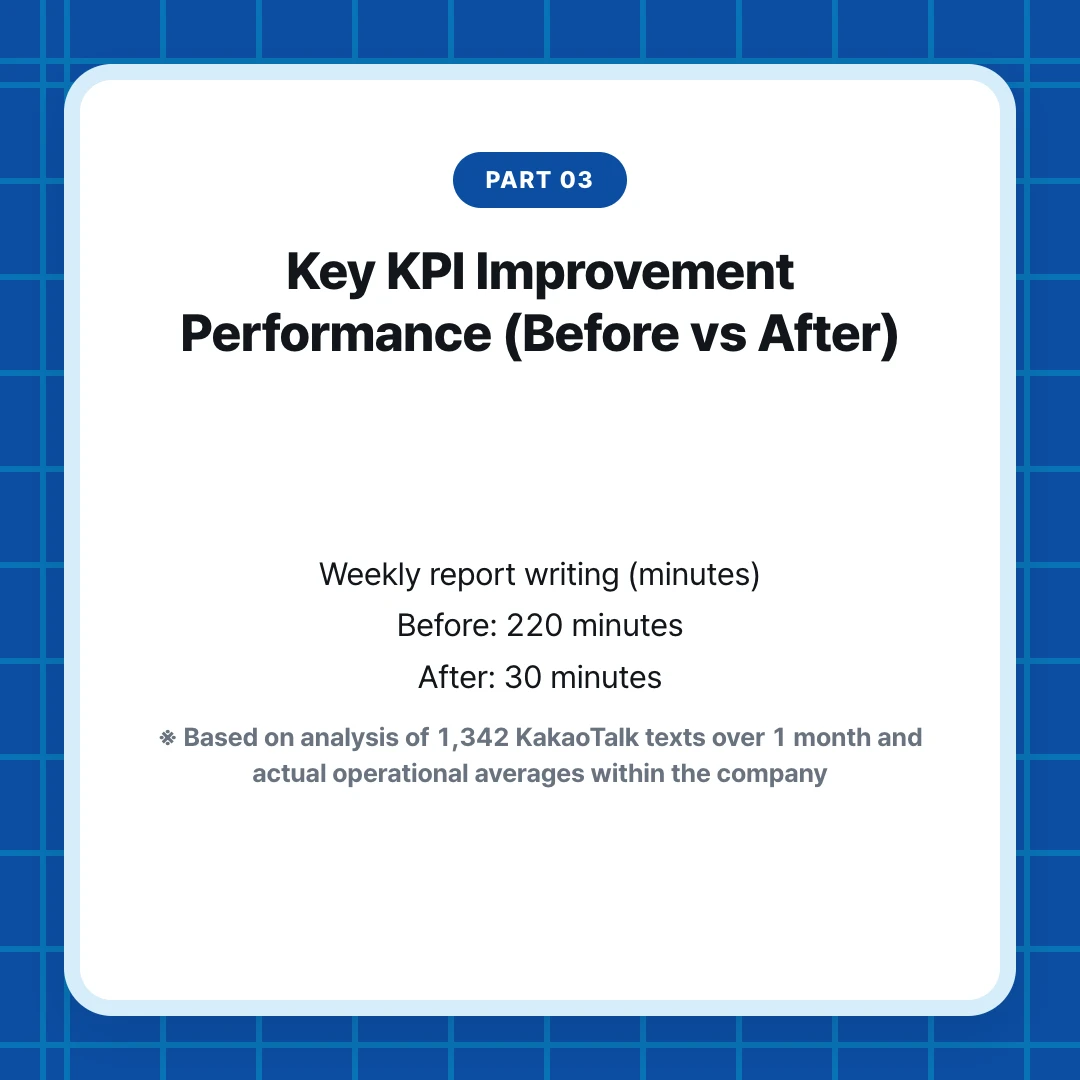 PART 03

Key KPI Improvement Performance (Before vs After)

Weekly report writing (minutes)
Before: 220 minutes
After: 30 minutes

※ Based on analysis of 1,342 KakaoTalk texts over 1 month and actual operational averages within the company